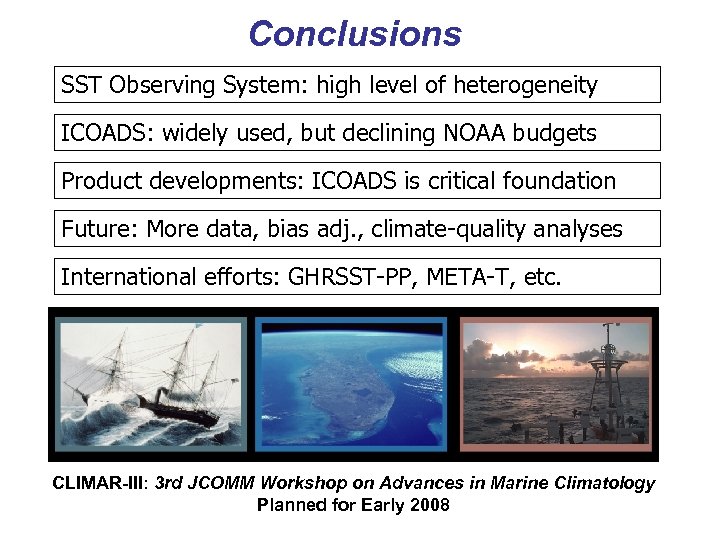 Conclusions

SST Observing System: high level of heterogeneity

ICOADS: widely used, but declining NOAA budgets

Product developments: ICOADS is critical foundation

Future: More data, bias adj., climate-quality analyses

International efforts: GHRSST-PP, META-T, etc.

CLIMAR-III: 3rd JCOMM Workshop on Advances in Marine Climatology
Planned for Early 2008